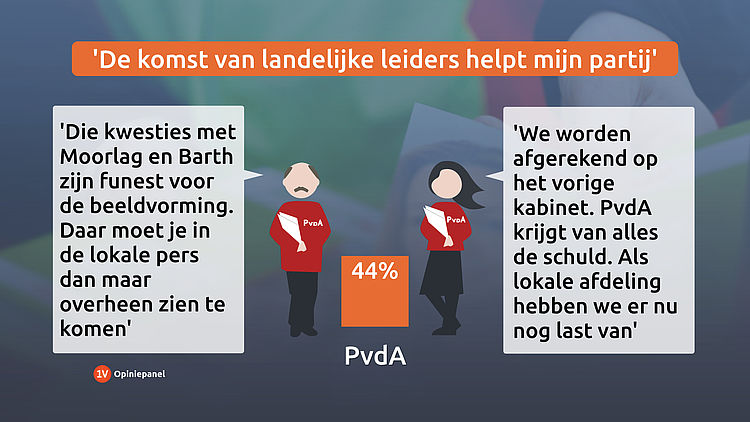 'De komst van landelijke leiders helpt mijn partij'

'Die kwesties met Moorlag en Barth zijn funest voor de beeldvorming. Daar moet je in de lokale pers dan maar overheen zien te komen'

PvdA

PvdA

44%

PvdA

'We worden afgerekend op het vorige kabinet. PvdA krijgt van alles de schuld. Als lokale afdeling hebben we er nu nog last van'

1V Opiniepanel